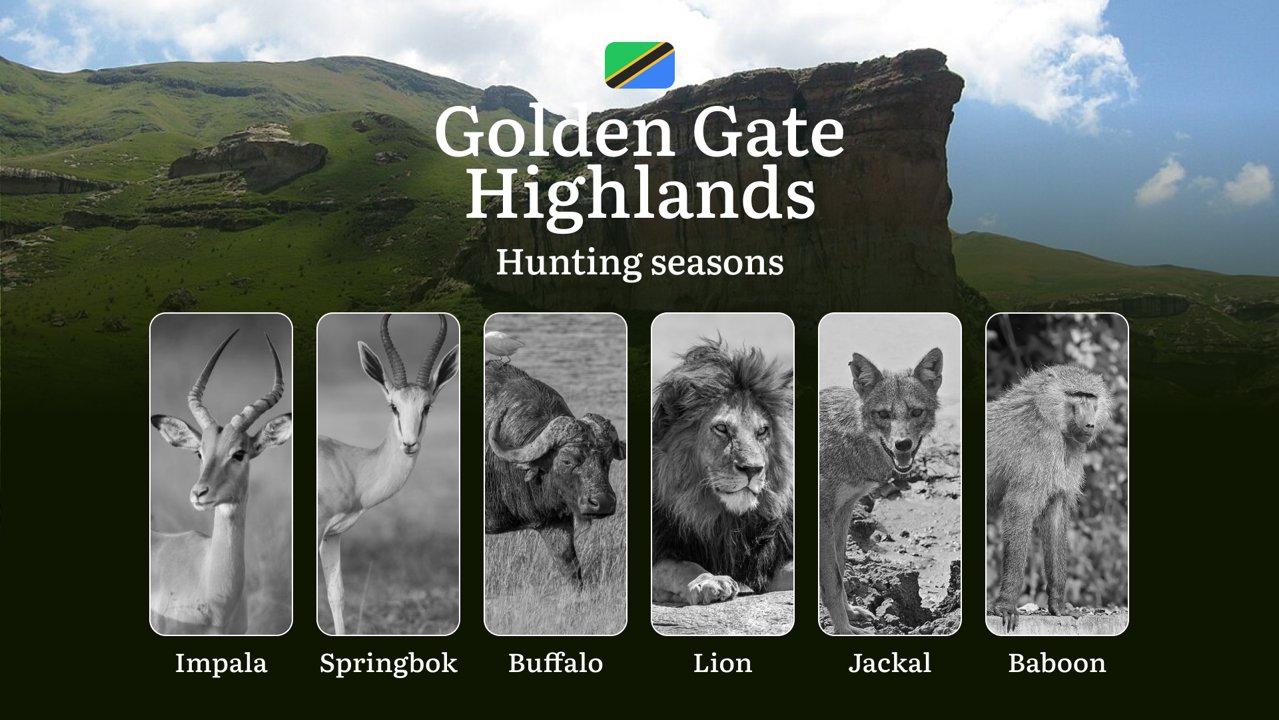 Golden Gate Highlands

Hunting seasons

Impala

Springbok

Buffalo

Lion

Jackal

Baboon